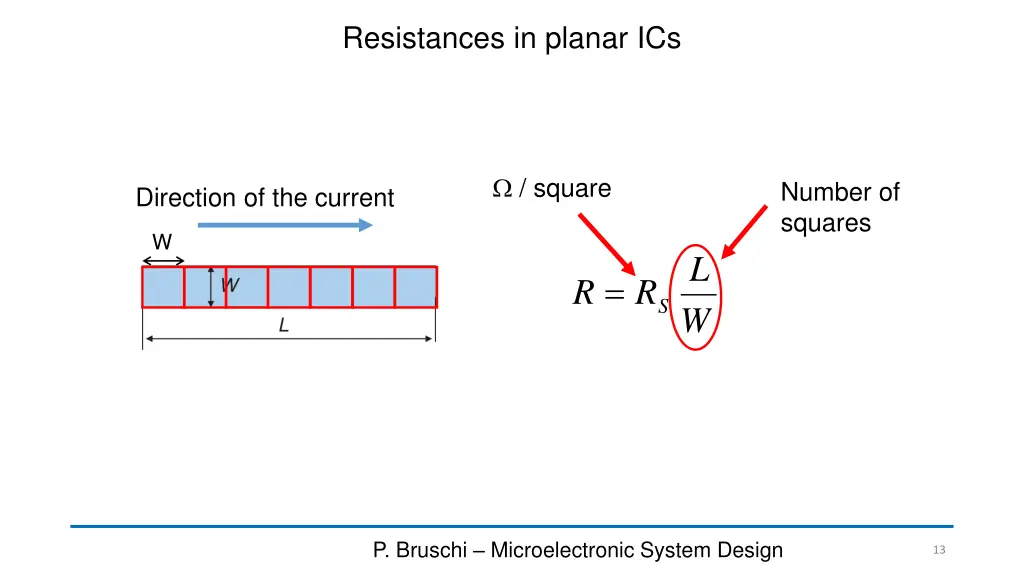 Resistances in planar ICs

Direction of the current

W

W

L

$\Omega$ / square

Number of squares

$R = R_S \frac{L}{W}$

P. Bruschi – Microelectronic System Design

13